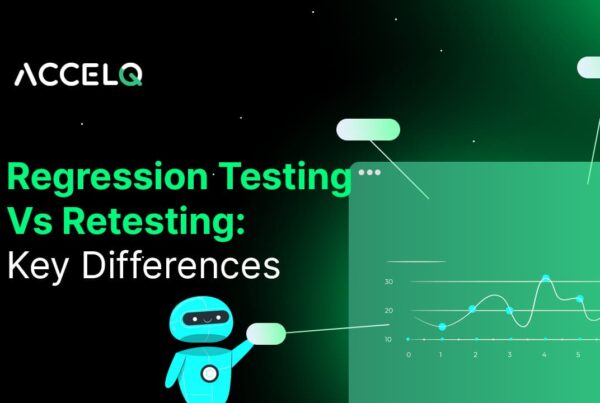 ACCELQ

Regression Testing Vs Retesting: Key Differences

30
20
10
0 1 2 3 4 5